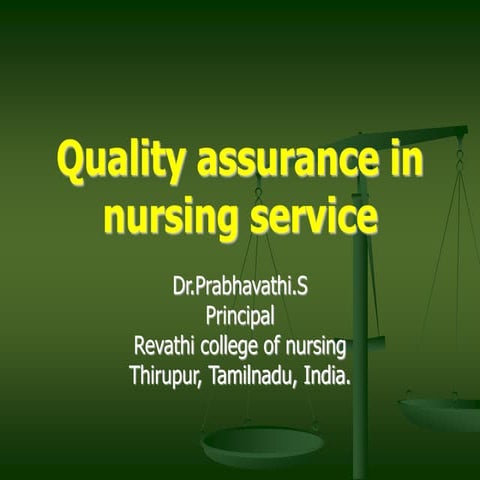 Quality assurance in nursing service

Dr.Prabhavathi.S
Principal
Revathi college of nursing
Thirupur, Tamilnadu, India.